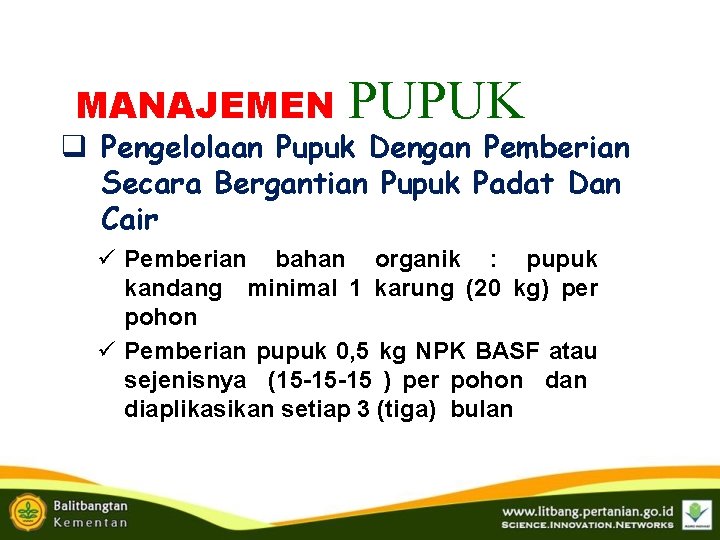 MANAJEMEN PUPUK

❑ Pengelolaan Pupuk Dengan Pemberian Secara Bergantian Pupuk Padat Dan Cair

✓ Pemberian bahan organik : pupuk kandang minimal 1 karung (20 kg) per pohon

✓ Pemberian pupuk 0,5 kg NPK BASF atau sejenisnya (15-15-15 ) per pohon dan diaplikasikan setiap 3 (tiga) bulan

Balitbangtan
Kementan

www.litbang.pertanian.go.id
SCIENCE.INNOVATION.NETWORKS